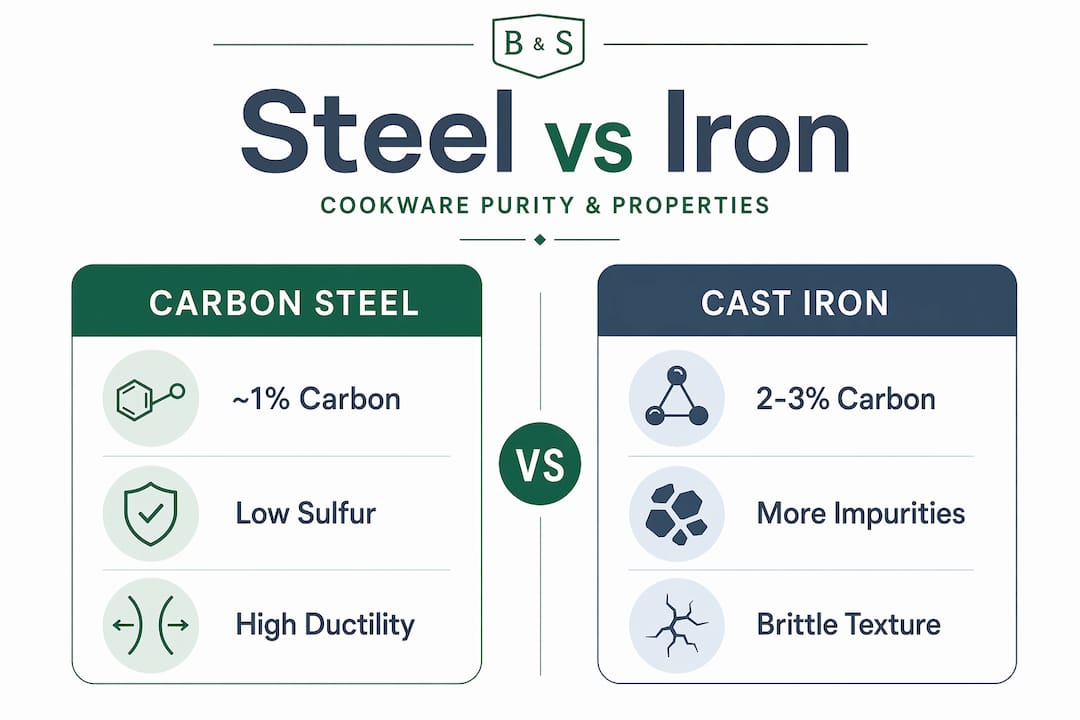 B & S

Steel vs Iron

COOKWARE PURITY & PROPERTIES

CARBON STEEL

~1% Carbon

Low Sulfur

High Ductility

VS

CAST IRON

2-3% Carbon

More Impurities

Brittle Texture